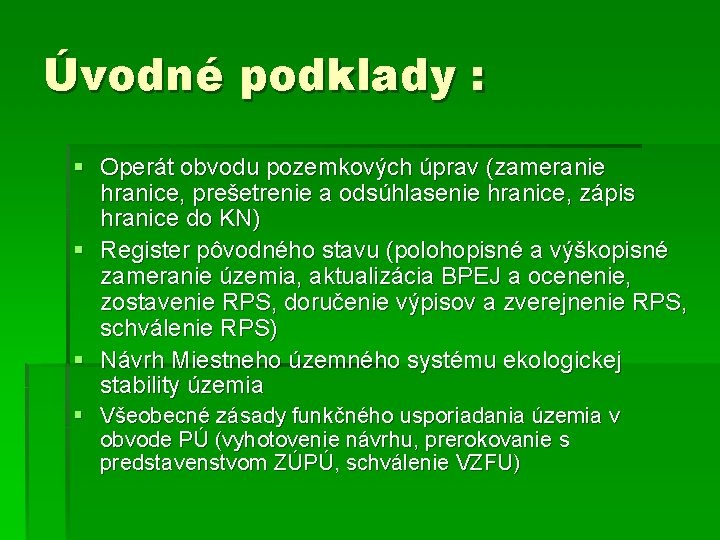 Úvodné podklady :

▪ Operát obvodu pozemkových úprav (zameranie hranice, prešetrenie a odsúhlasenie hranice, zápis hranice do KN)
▪ Register pôvodného stavu (polohopisné a výškopisné zameranie územia, aktualizácia BPEJ a ocenenie, zostavenie RPS, doručenie výpisov a zverejnenie RPS, schválenie RPS)
▪ Návrh Miestneho územného systému ekologickej stability územia
▪ Všeobecné zásady funkčného usporiadania územia v obvode PÚ (vyhotovenie návrhu, prerokovanie s predstavenstvom ZÚPÚ, schválenie VZFU)